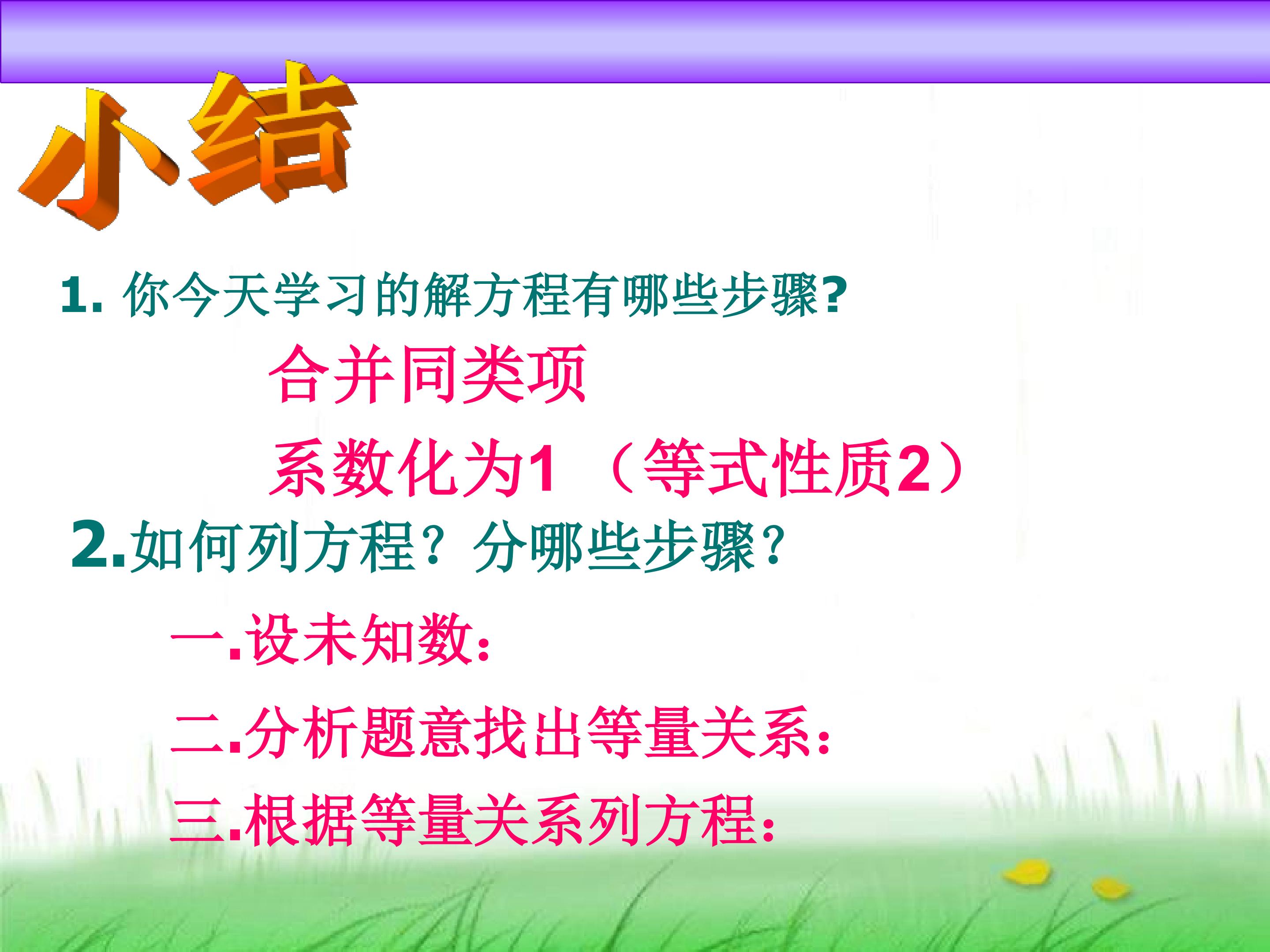 小结

1.你今天学习的解方程有哪些步骤?

合并同类项

系数化为1（等式性质2）

2.如何列方程？分哪些步骤？

一.设未知数:

二.分析题意找出等量关系:

三.根据等量关系列方程: